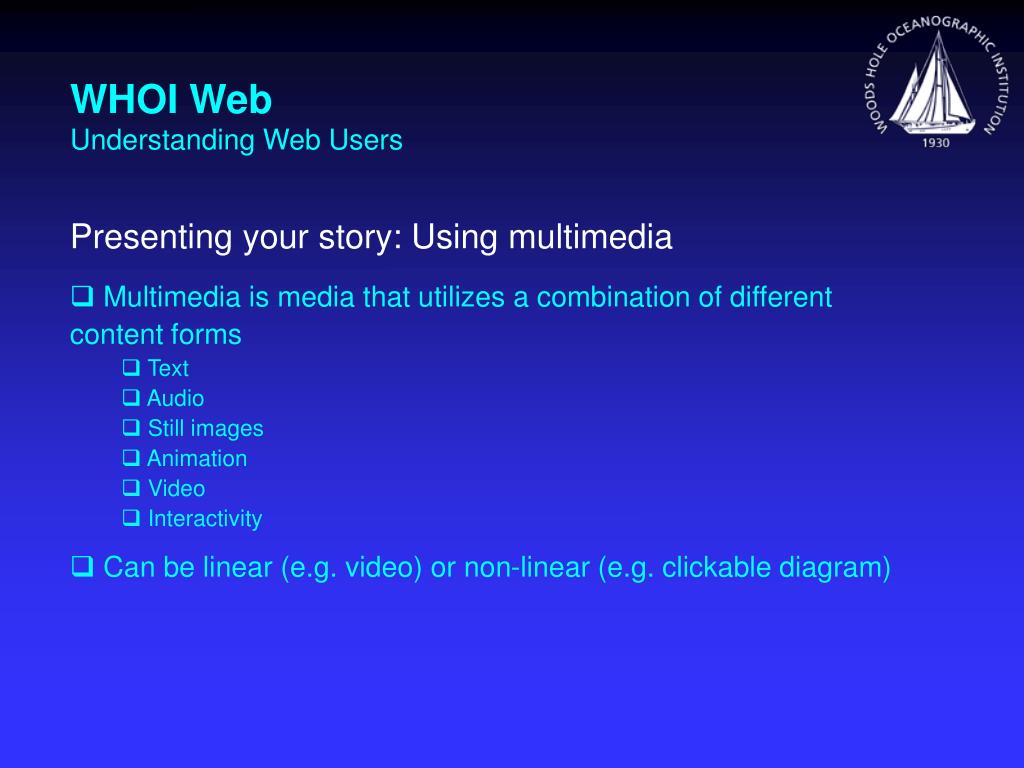 WHOI Web
Understanding Web Users

WOODS HOLE OCEANOGRAPHIC INSTITUTION
1930

Presenting your story: Using multimedia

❑ Multimedia is media that utilizes a combination of different content forms
❑ Text
❑ Audio
❑ Still images
❑ Animation
❑ Video
❑ Interactivity

❑ Can be linear (e.g. video) or non-linear (e.g. clickable diagram)